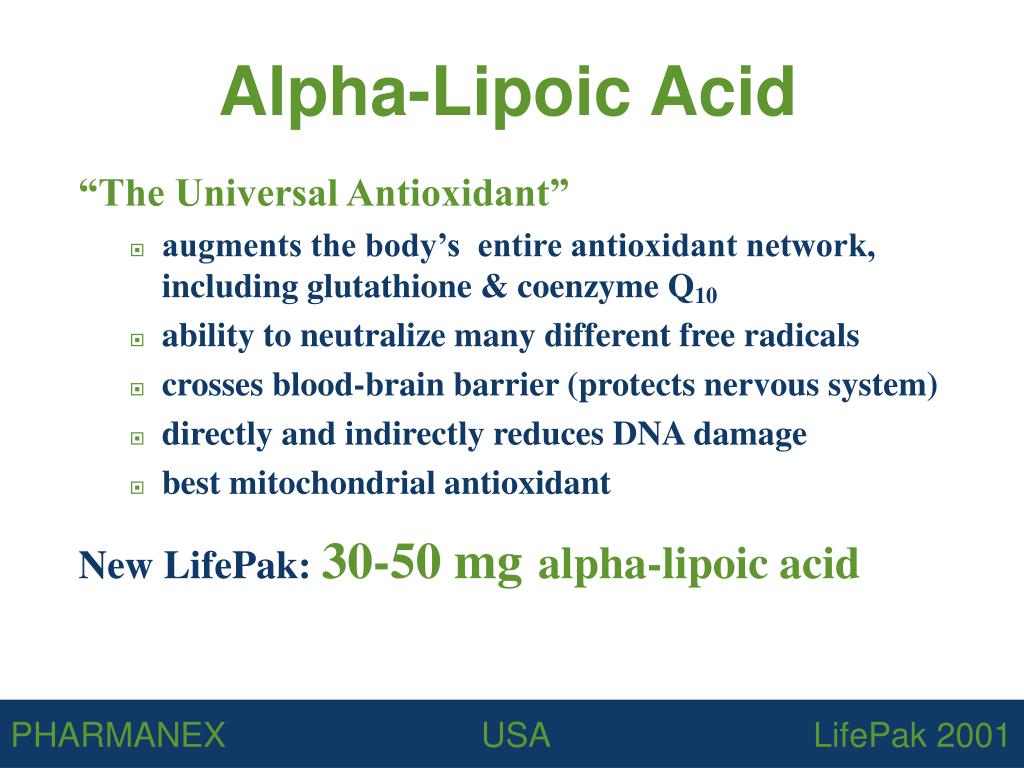 Alpha-Lipoic Acid

“The Universal Antioxidant”

- augments the body’s entire antioxidant network, including glutathione & coenzyme $Q_{10}$
- ability to neutralize many different free radicals
- crosses blood-brain barrier (protects nervous system)
- directly and indirectly reduces DNA damage
- best mitochondrial antioxidant

New LifePak: 30-50 mg alpha-lipoic acid

PHARMANEX USA LifePak 2001